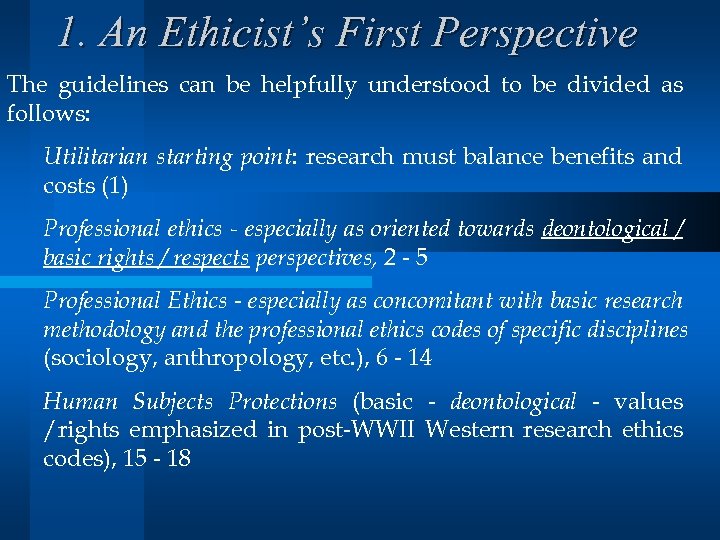 1. An Ethicist's First Perspective

The guidelines can be helpfully understood to be divided as follows:

Utilitarian starting point: research must balance benefits and costs (1)

Professional ethics - especially as oriented towards deontological / basic rights / respects perspectives, 2 - 5

Professional Ethics - especially as concomitant with basic research methodology and the professional ethics codes of specific disciplines (sociology, anthropology, etc.), 6 - 14

Human Subjects Protections (basic - deontological - values /rights emphasized in post-WWII Western research ethics codes), 15 - 18